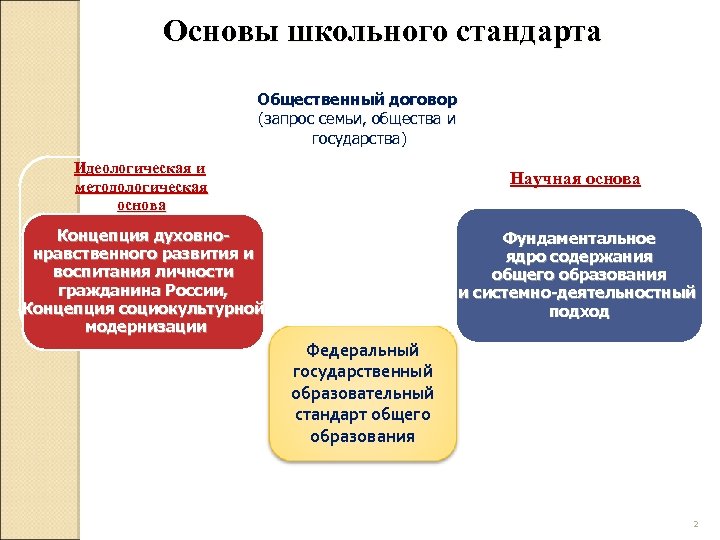 Основы школьного стандарта

Общественный договор
(запрос семьи, общества и государства)

Идеологическая и методологическая основа

Концепция духовно-нравственного развития и воспитания личности гражданина России, Концепция социокультурной модернизации

Научная основа

Фундаментальное ядро содержания общего образования и системно-деятельностный подход

Федеральный государственный образовательный стандарт общего образования

2